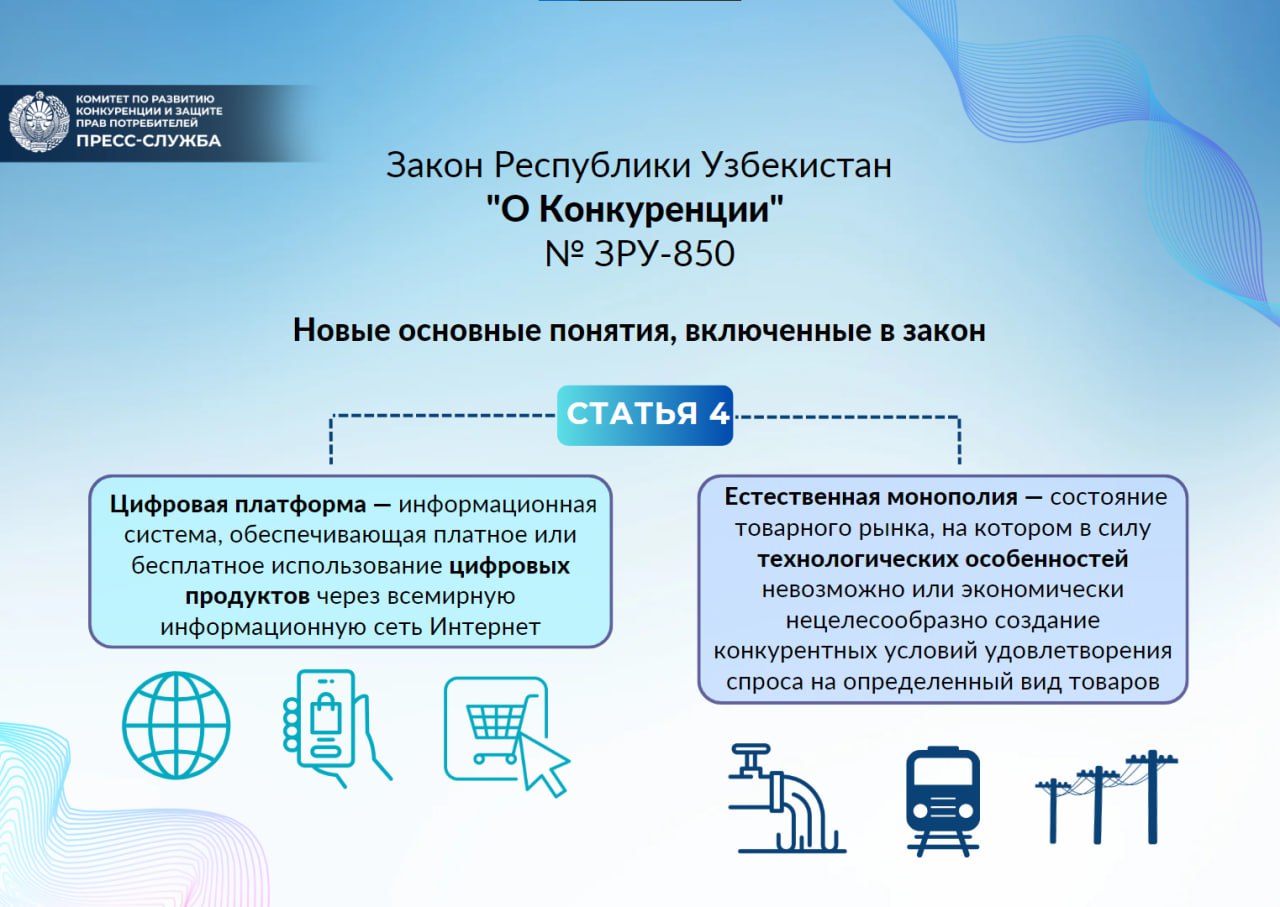 КОМИТЕТ ПО РАЗВИТИЮ КОНКУРЕНЦИИ И ЗАЩИТЕ ПРАВ ПОТРЕБИТЕЛЕЙ
ПРЕСС-СЛУЖБА

Закон Республики Узбекистан
"О Конкуренции"
№ ЗРУ-850

Новые основные понятия, включенные в закон

СТАТЬЯ 4

Цифровая платформа — информационная система, обеспечивающая платное или бесплатное использование цифровых продуктов через всемирную информационную сеть Интернет

Естественная монополия — состояние товарного рынка, на котором в силу технологических особенностей невозможно или экономически нецелесообразно создание конкурентных условий удовлетворения спроса на определенный вид товаров